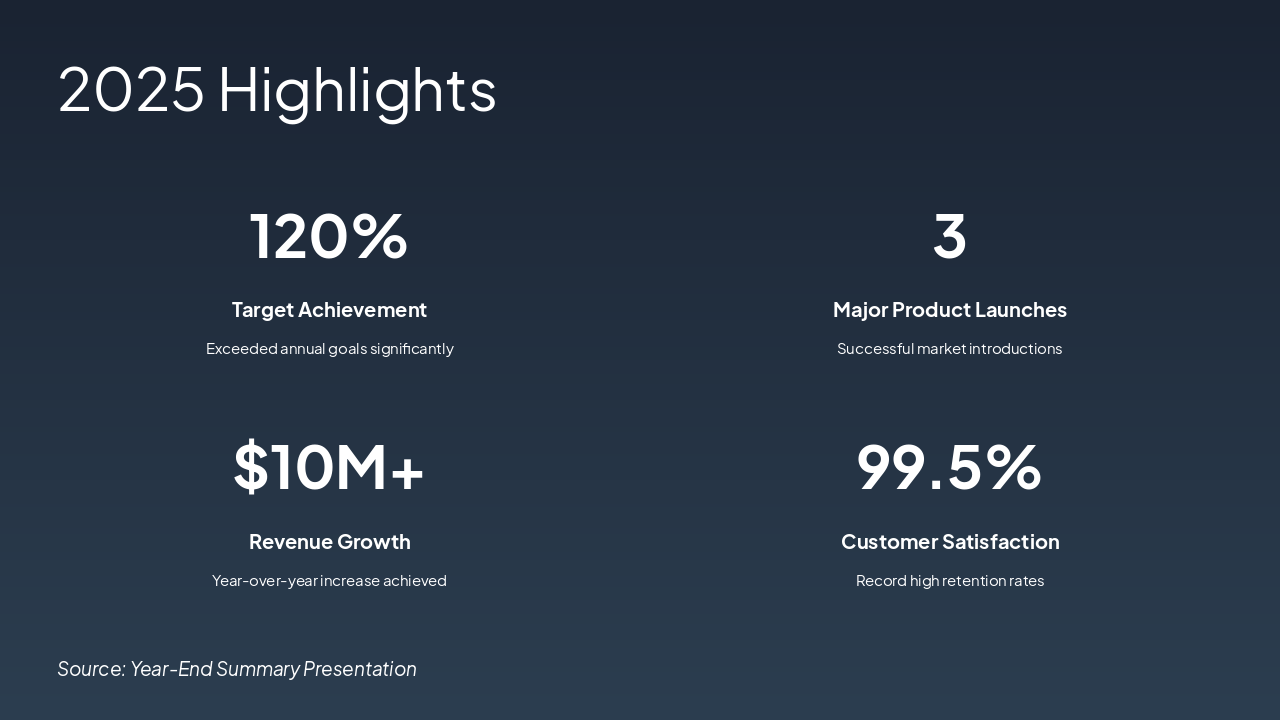 2025 Highlights

120%

Target Achievement

Exceeded annual goals significantly

3

Major Product Launches

Successful market introductions

$10M+

Revenue Growth

Year-over-year increase achieved

99.5%

Customer Satisfaction

Record high retention rates

Source: Year-End Summary Presentation